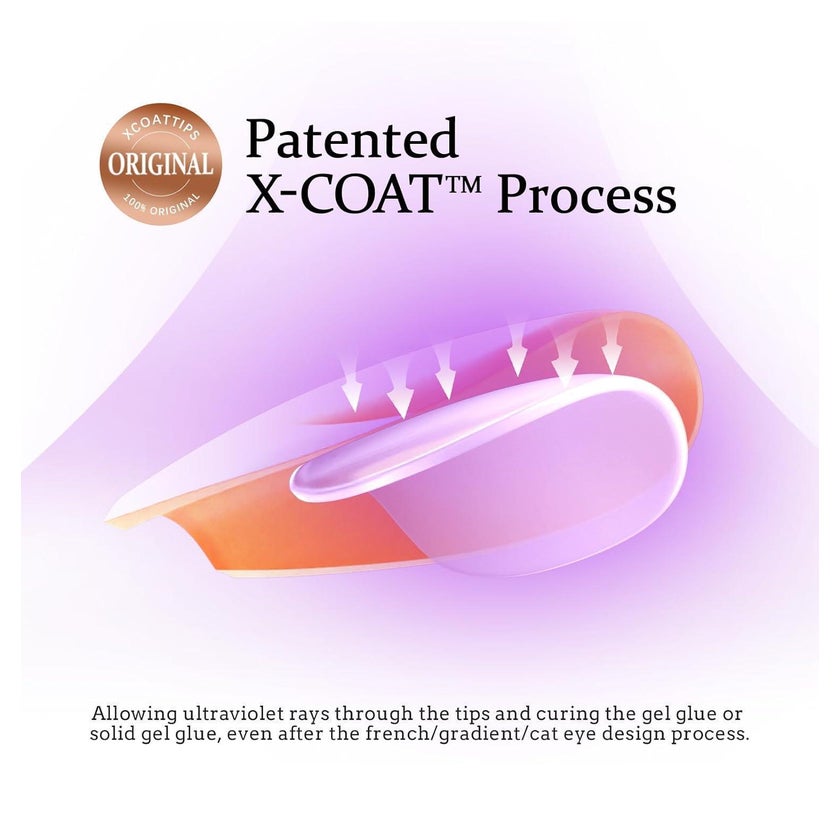 XCOATTIPS
ORIGINAL
100% ORIGINAL

Patented
X-COAT™ Process

Allowing ultraviolet rays through the tips and curing the gel glue or solid gel glue, even after the french/gradient/cat eye design process.